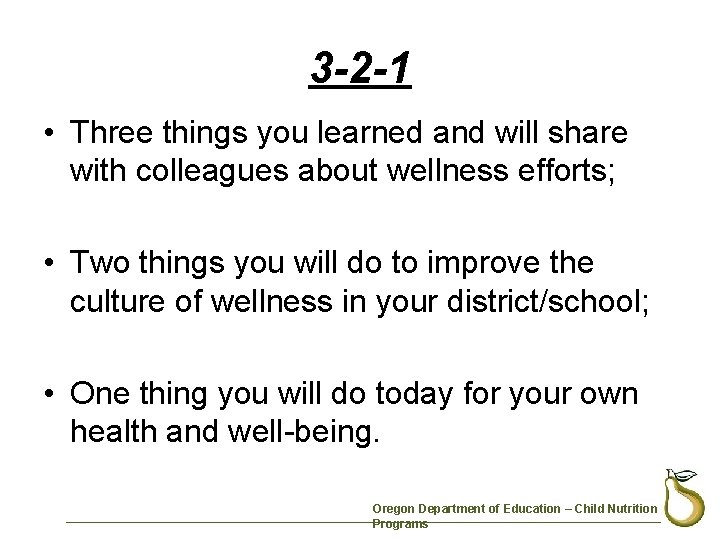 3-2-1

• Three things you learned and will share with colleagues about wellness efforts;

• Two things you will do to improve the culture of wellness in your district/school;

• One thing you will do today for your own health and well-being.

Oregon Department of Education – Child Nutrition Programs